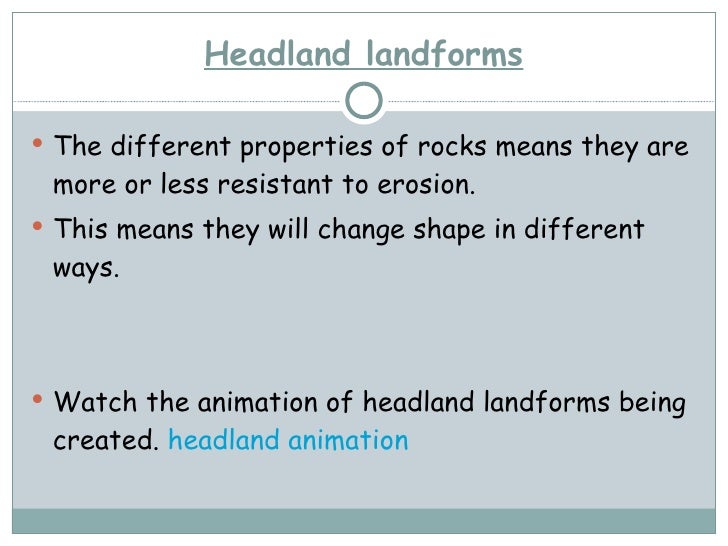 Headland landforms

• The different properties of rocks means they are more or less resistant to erosion.

• This means they will change shape in different ways.

• Watch the animation of headland landforms being created. headland animation